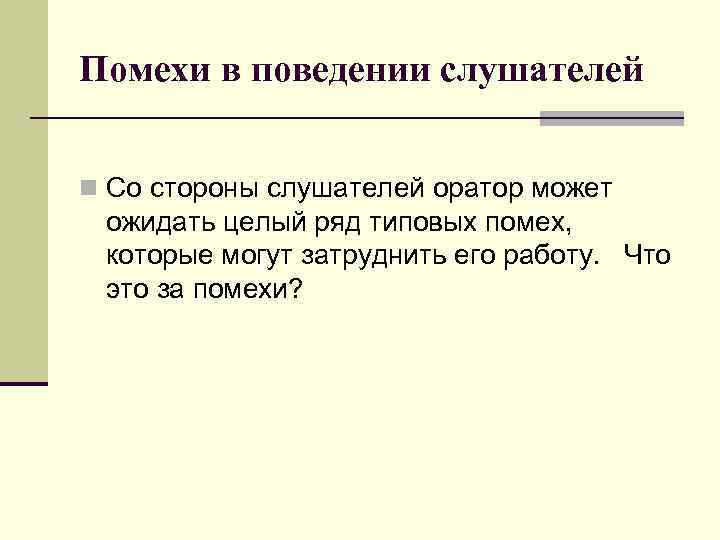 Помехи в поведении слушателей

Со стороны слушателей оратор может ожидать целый ряд типовых помех, которые могут затруднить его работу. Что это за помехи?